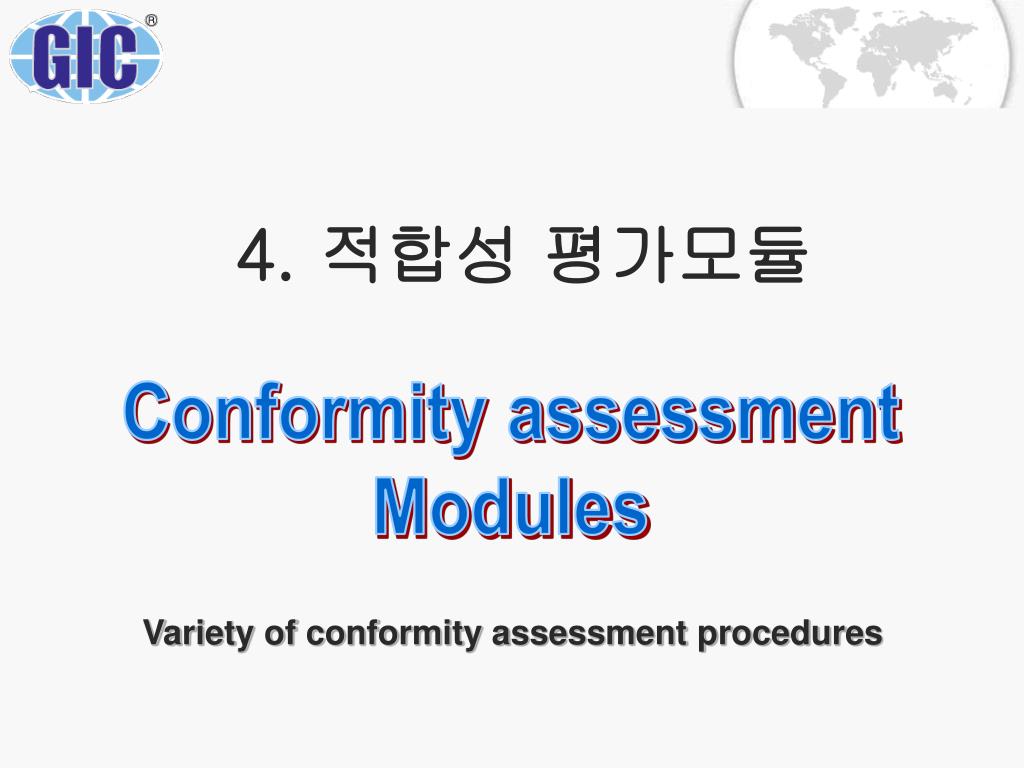 GIC®

4. 적합성 평가모듈

Conformity assessment Modules

Variety of conformity assessment procedures